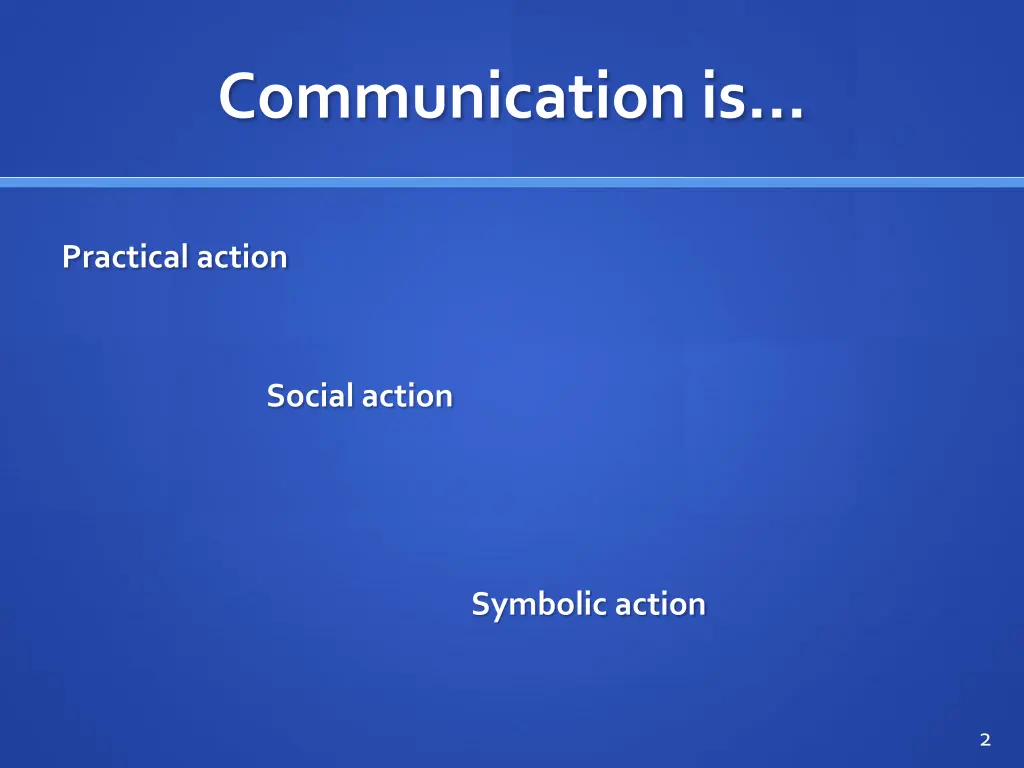 Communication is…

Practical action

Social action

Symbolic action

2